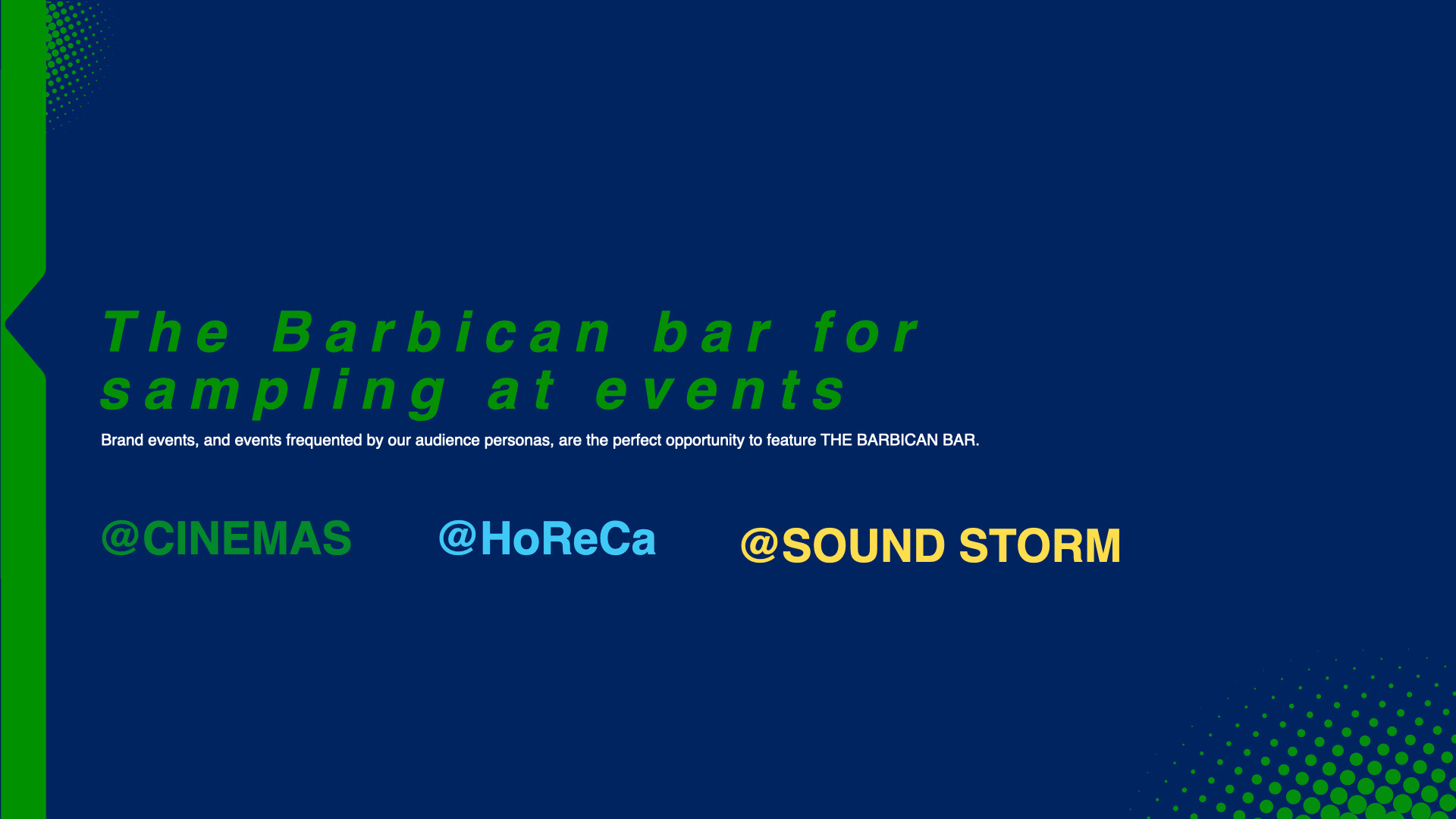 The Barbican bar for sampling at events

Brand events, and events frequented by our audience personas, are the perfect opportunity to feature THE BARBICAN BAR.

@CINEMAS

@HoReCa

@SOUND STORM